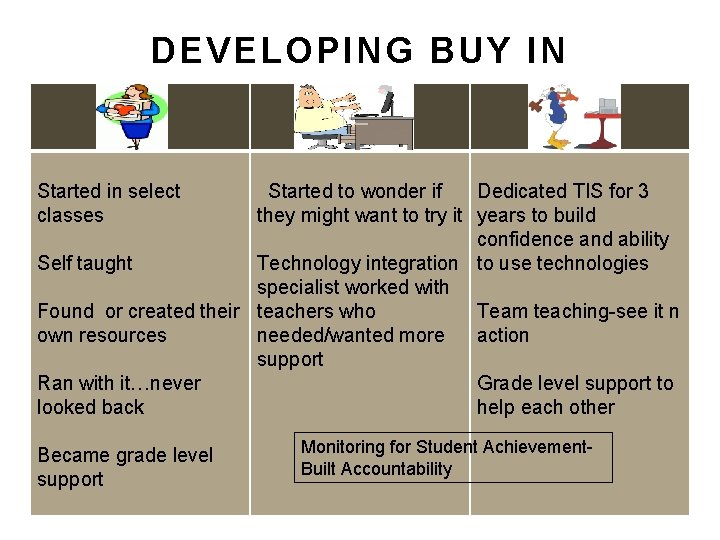 DEVELOPING BUY IN

Started in select classes

Self taught

Found  or created their own resources

Ran with it…never looked back

Became grade level support

Started to wonder if they might want to try it

Technology integration specialist worked with teachers who needed/wanted more support

Dedicated TIS for 3 years to build confidence and ability to use technologies

Team teaching-see it n action

Grade level support to help each other

Monitoring for Student Achievement-Built Accountability